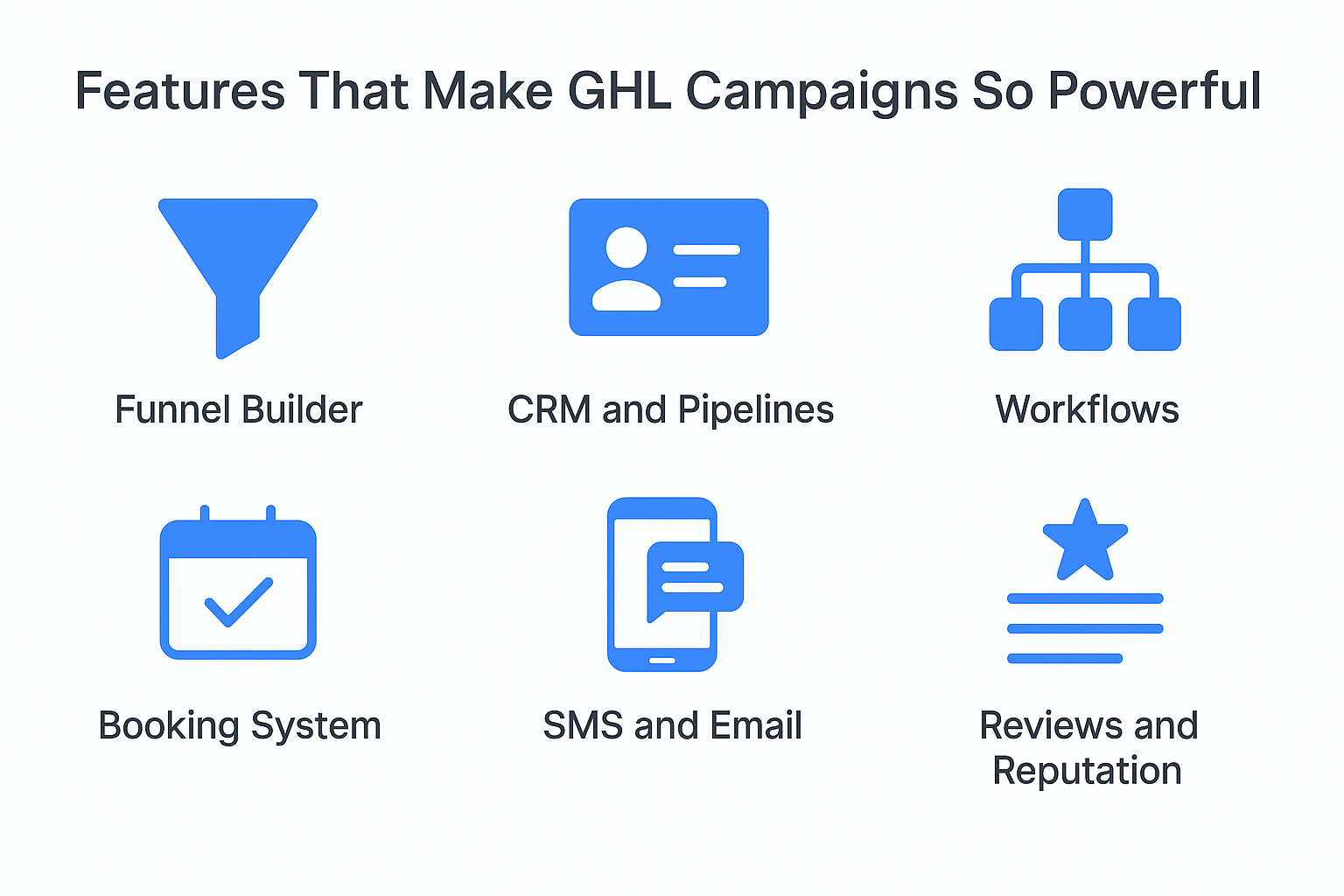 Features That Make GHL Campaigns So Powerful

Funnel Builder

CRM and Pipelines

Workflows

Booking System

SMS and Email

Reviews and Reputation